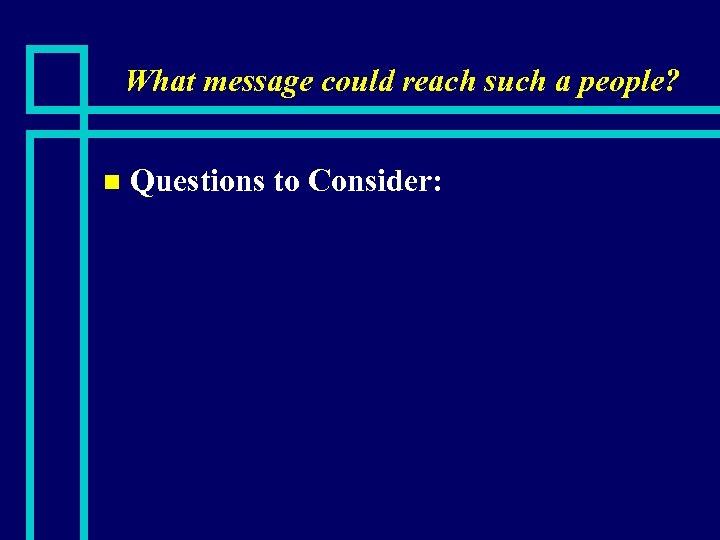 What message could reach such a people?

Questions to Consider: